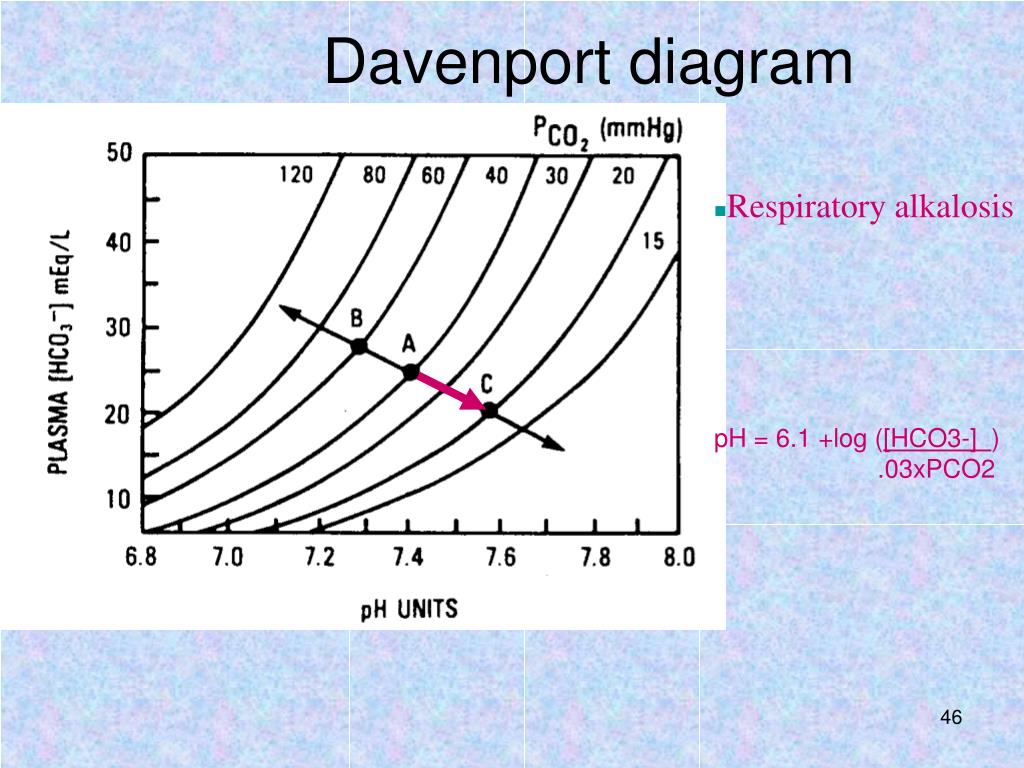 Davenport diagram

$P_{CO_2}$ (mmHg)

120 80 60 40 30 20

15

50
40
30
20
10

PLASMA $[HCO_3^-]$ mEq/L

B
A
C

6.8 7.0 7.2 7.4 7.6 7.8 8.0

pH UNITS

Respiratory alkalosis

pH = 6.1 +log ([HCO3-] )
.03xPCO2

46